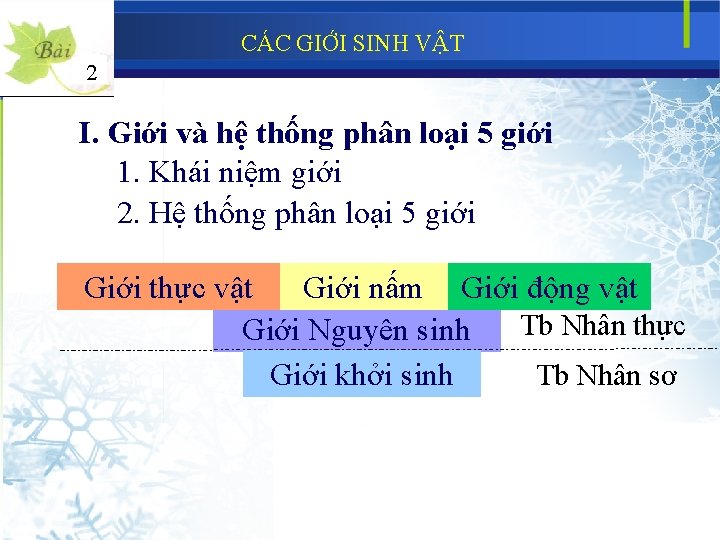 Bài
2

CÁC GIỚI SINH VẬT

I. Giới và hệ thống phân loại 5 giới

1. Khái niệm giới

2. Hệ thống phân loại 5 giới

Giới thực vật
Giới nấm
Giới động vật

Giới Nguyên sinh
Tb Nhân thực

Giới khởi sinh
Tb Nhân sơ